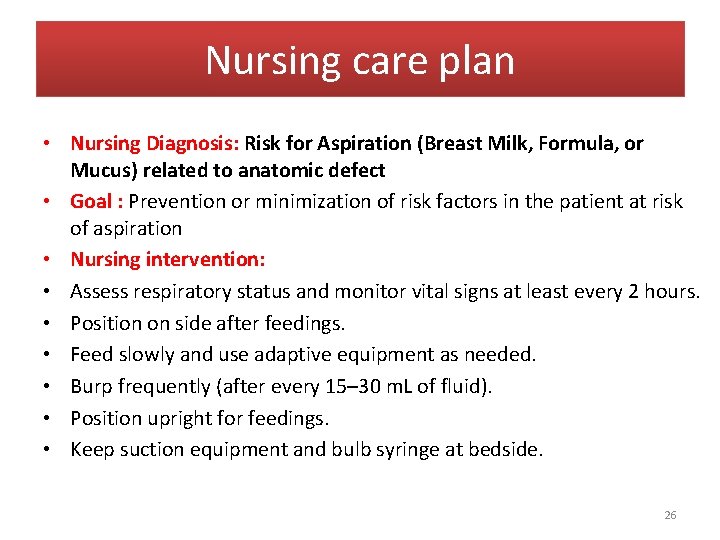 Nursing care plan

• Nursing Diagnosis: Risk for Aspiration (Breast Milk, Formula, or Mucus) related to anatomic defect
• Goal : Prevention or minimization of risk factors in the patient at risk of aspiration
• Nursing intervention:
• Assess respiratory status and monitor vital signs at least every 2 hours.
• Position on side after feedings.
• Feed slowly and use adaptive equipment as needed.
• Burp frequently (after every 15–30 mL of fluid).
• Position upright for feedings.
• Keep suction equipment and bulb syringe at bedside.

26